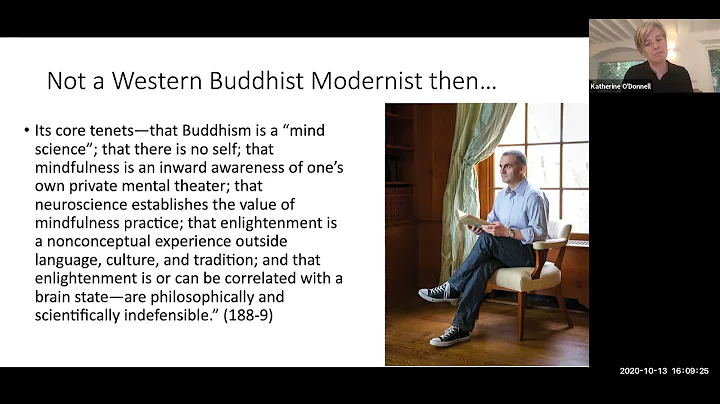 Katherine O'Donnell

Not a Western Buddhist Modernist then…

• Its core tenets—that Buddhism is a "mind science"; that there is no self; that mindfulness is an inward awareness of one's own private mental theater; that neuroscience establishes the value of mindfulness practice; that enlightenment is a nonconceptual experience outside language, culture, and tradition; and that enlightenment is or can be correlated with a brain state—are philosophically and scientifically indefensible." (188-9)

2020-10-13 16:09:25